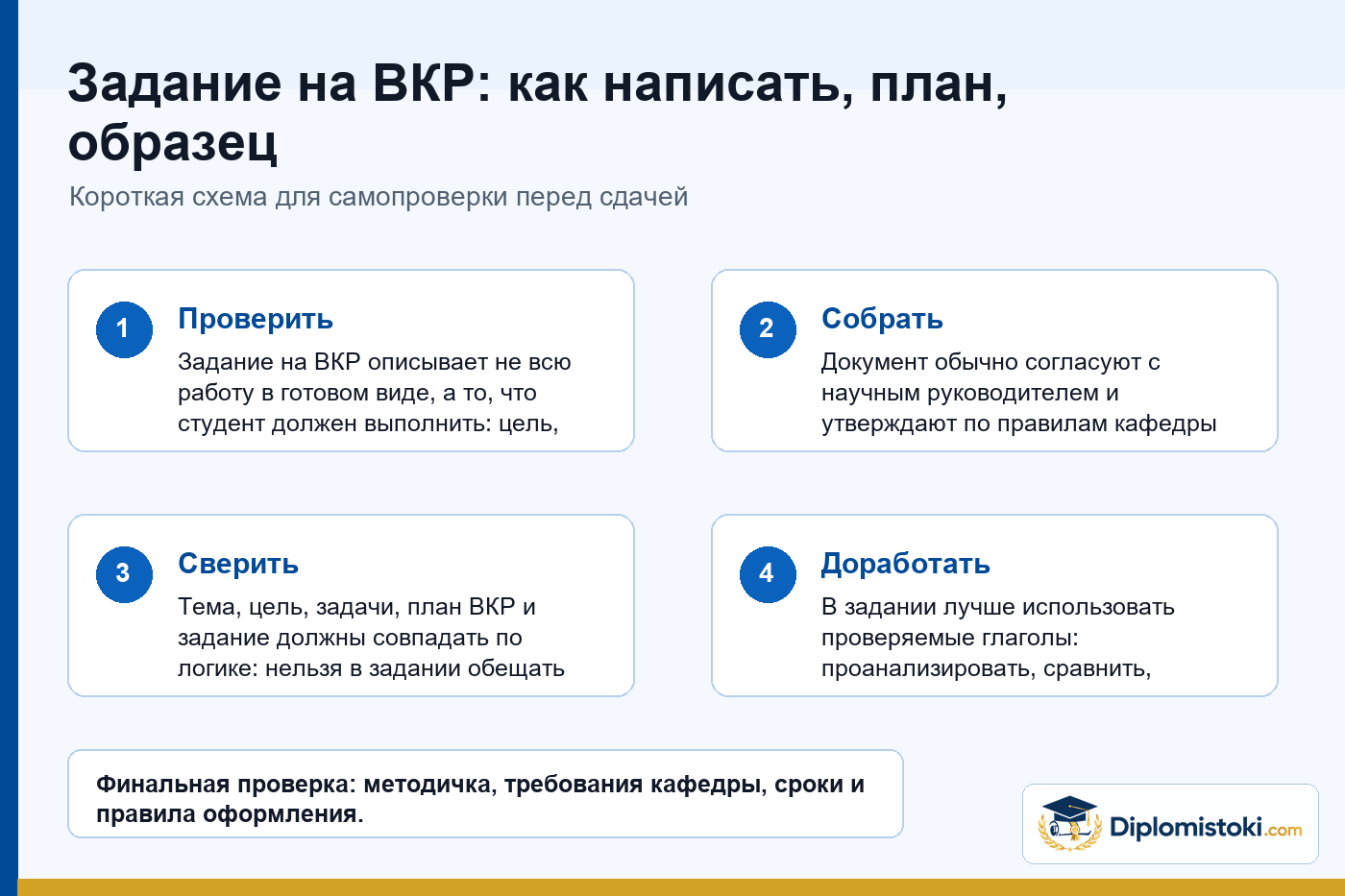 Задание на ВКР: как написать, план, образец

Короткая схема для самопроверки перед сдачей

1

Проверить

Задание на ВКР описывает не всю работу в готовом виде, а то, что студент должен выполнить: цель,

2

Собрать

Документ обычно согласуют с научным руководителем и утверждают по правилам кафедры

3

Сверить

Тема, цель, задачи, план ВКР и задание должны совпадать по логике: нельзя в задании обещать

4

Доработать

В задании лучше использовать проверяемые глаголы: проанализировать, сравнить,

Финальная проверка: методичка, требования кафедры, сроки и правила оформления.

Diplomistoki.com